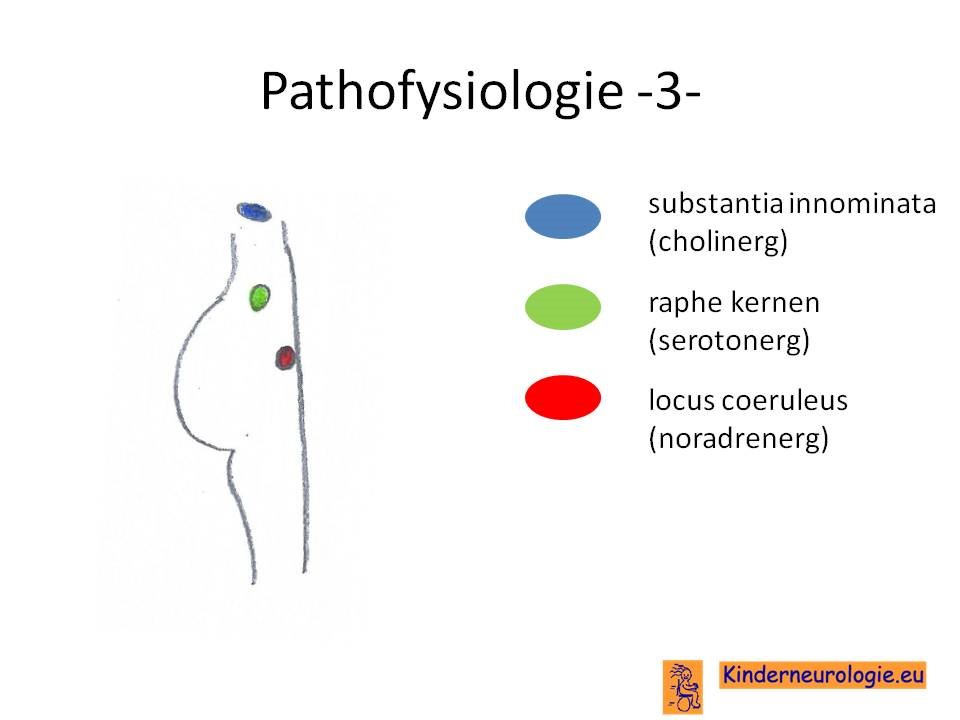 Pathofysiologie -3-

substantia innominata (cholinerg)

raphe kernen (serotonerg)

locus coeruleus (noradrenerg)

Kinderneurologie.eu